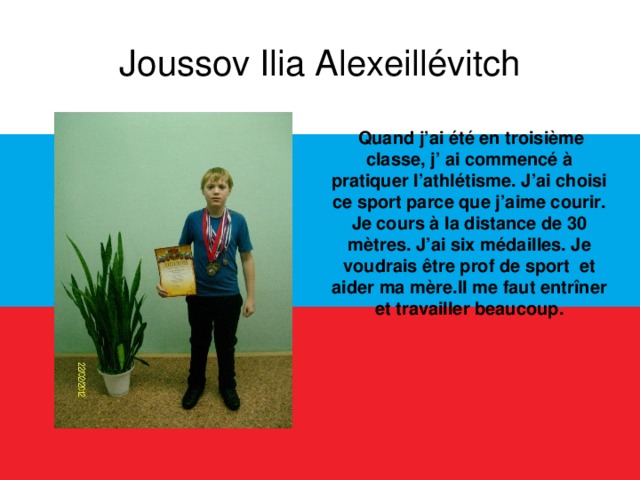 Joussov Ilia Alexeillévitch

Quand j'ai été en troisième classe, j' ai commencé à pratiquer l'athlétisme. J'ai choisi ce sport parce que j'aime courir. Je cours à la distance de 30 mètres. J'ai six médailles. Je voudrais être prof de sport et aider ma mère.Il me faut entrîner et travailler beaucoup.

22/02/2012